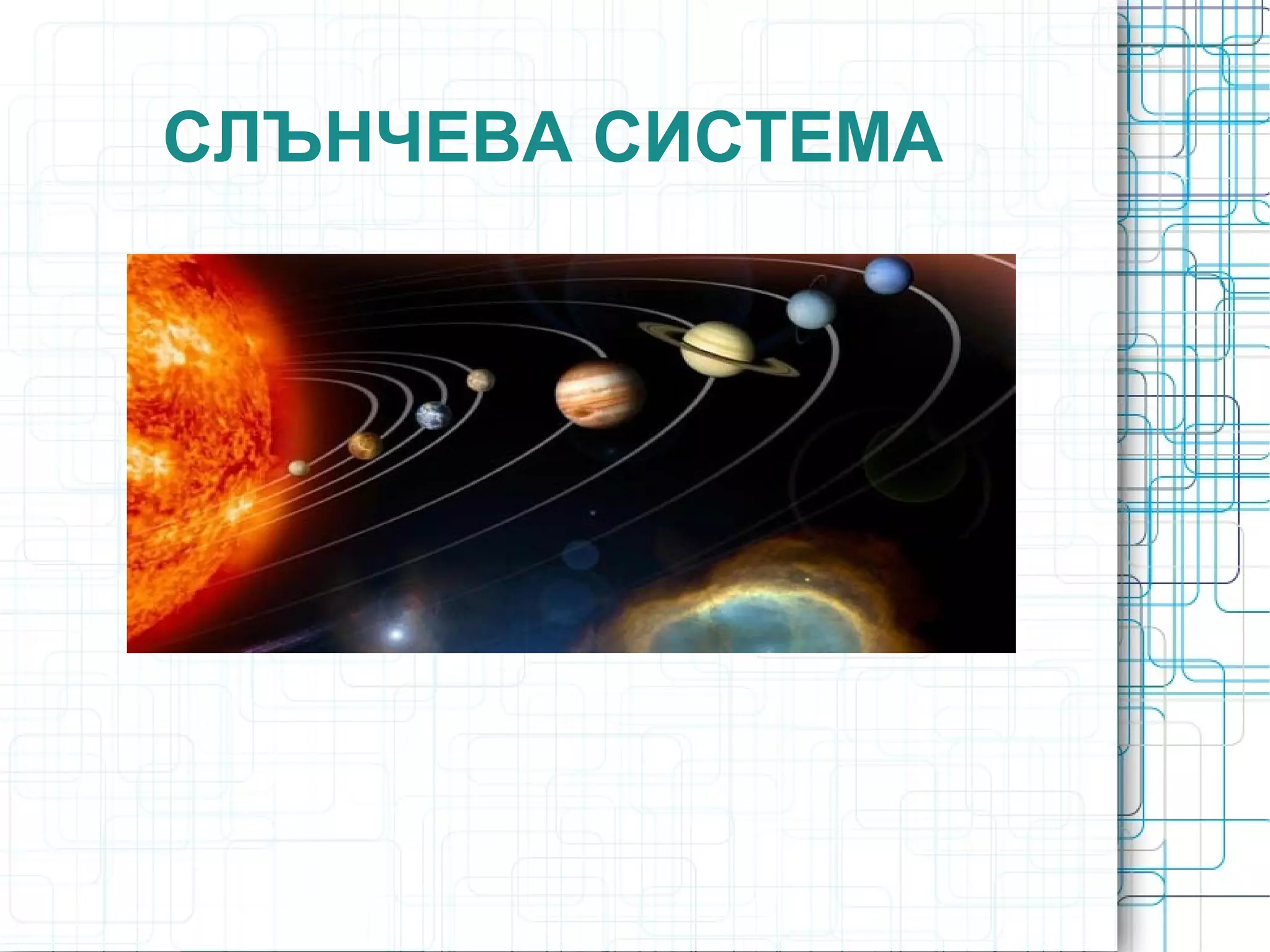 СЛЪНЧЕВА СИСТЕМА